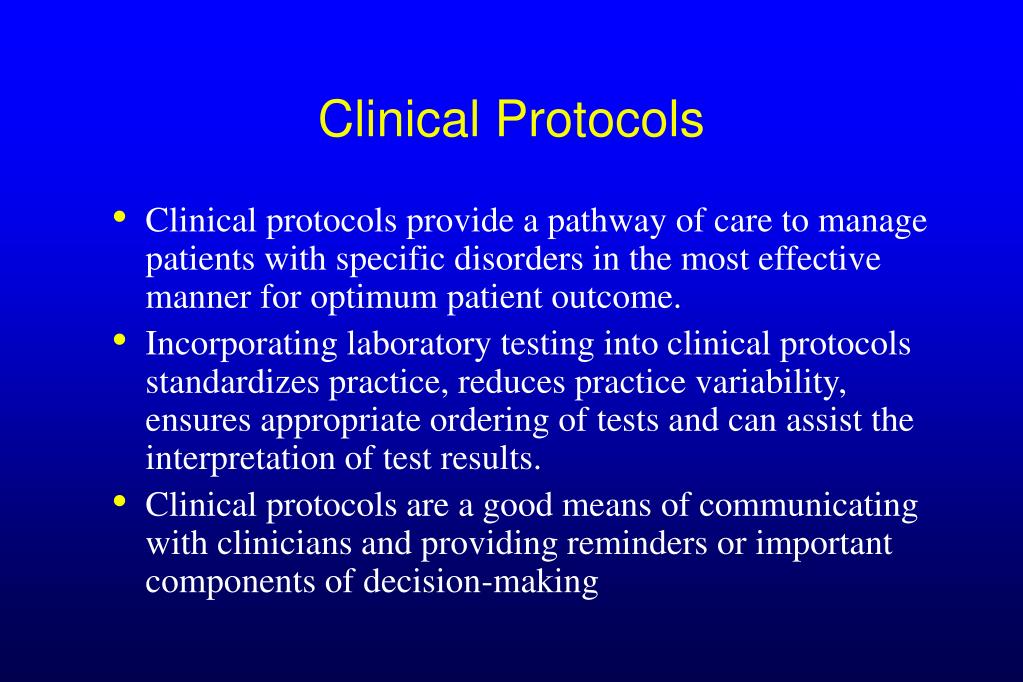 Clinical Protocols

• Clinical protocols provide a pathway of care to manage patients with specific disorders in the most effective manner for optimum patient outcome.

• Incorporating laboratory testing into clinical protocols standardizes practice, reduces practice variability, ensures appropriate ordering of tests and can assist the interpretation of test results.

• Clinical protocols are a good means of communicating with clinicians and providing reminders or important components of decision-making